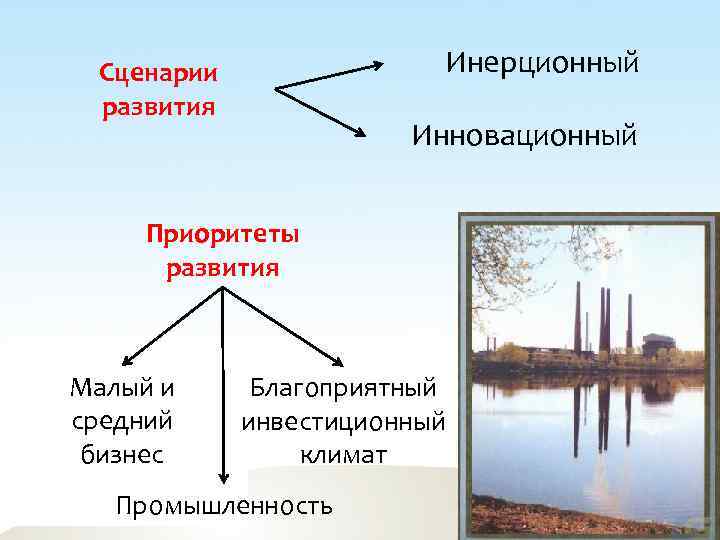 Сценарии развития

Инерционный

Инновационный

Приоритеты развития

Малый и средний бизнес

Благоприятный инвестиционный климат

Промышленность